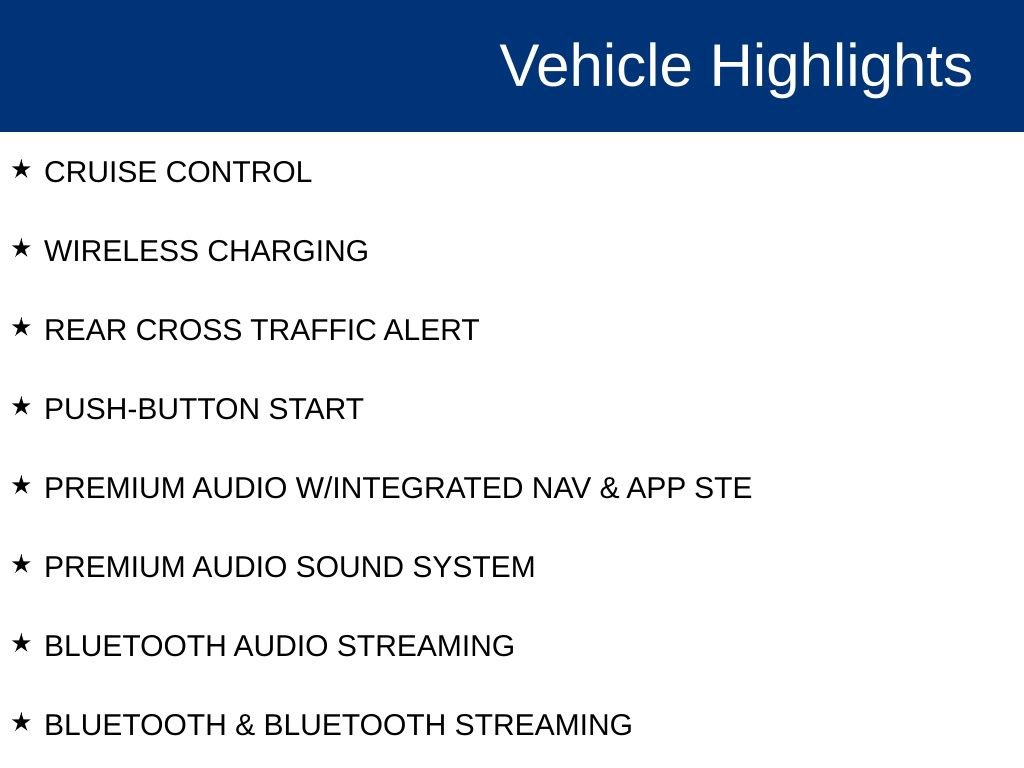 Vehicle Highlights

★ CRUISE CONTROL

★ WIRELESS CHARGING

★ REAR CROSS TRAFFIC ALERT

★ PUSH-BUTTON START

★ PREMIUM AUDIO W/INTEGRATED NAV & APP STE

★ PREMIUM AUDIO SOUND SYSTEM

★ BLUETOOTH AUDIO STREAMING

★ BLUETOOTH & BLUETOOTH STREAMING